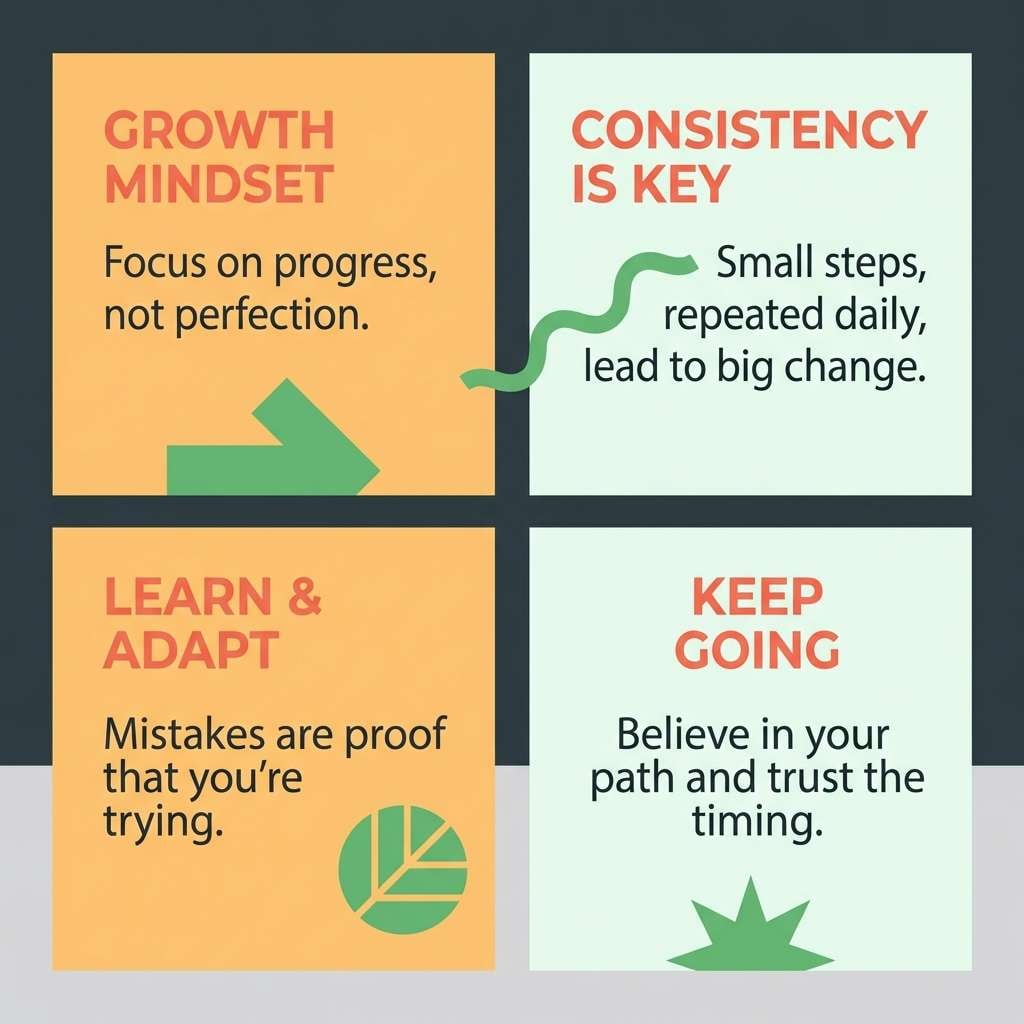 GROWTH MINDSET

Focus on progress, not perfection.

CONSISTENCY IS KEY

Small steps, repeated daily, lead to big change.

LEARN & ADAPT

Mistakes are proof that you're trying.

KEEP GOING

Believe in your path and trust the timing.